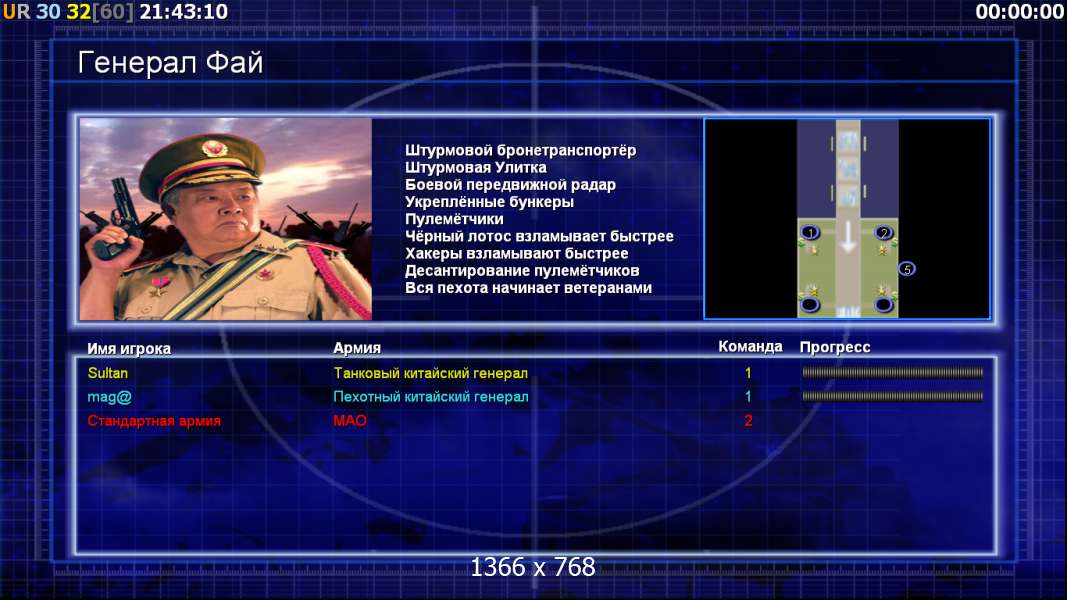 UR 30 32[60] 21:43:10

00:00:00

Генерал Фай

Штурмовой бронетранспортёр
Штурмовая Улитка
Боевой передвижной радар
Укреплённые бункеры
Пулемётчики
Чёрный лотос взламывает быстрее
Хакеры взламывают быстрее
Десантирование пулемётчиков
Вся пехота начинает ветеранами

1
2
5

| Имя игрока | Армия | Команда | Прогресс |
|---|---|---|---|
| Sultan | Танковый китайский генерал | 1 | |
| mag@ | Пехотный китайский генерал | 1 | |
| Стандартная армия | МАО | 2 | |

1366 x 768